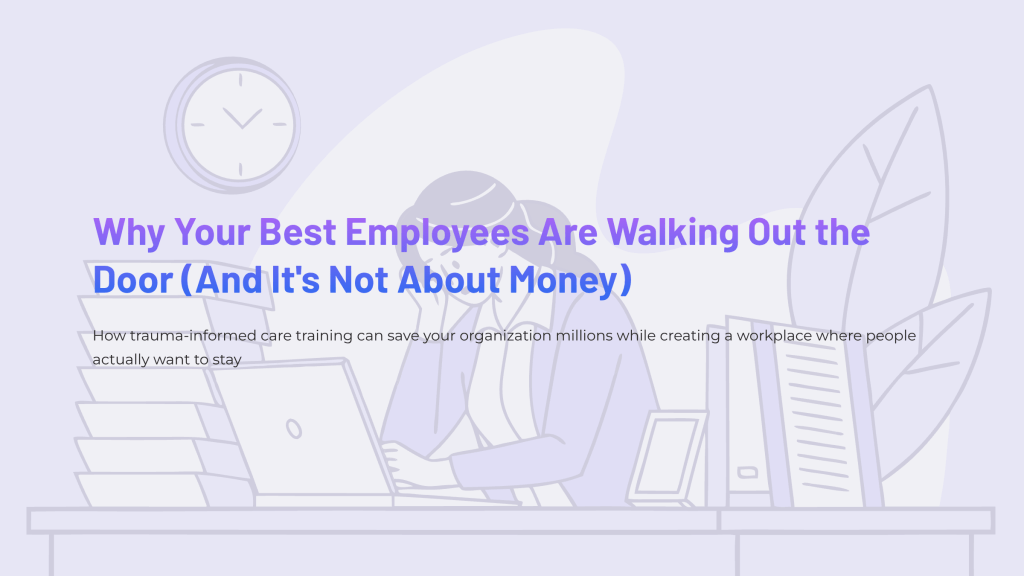 Why Your Best Employees Are Walking Out the Door (And It's Not About Money)

How trauma-informed care training can save your organization millions while creating a workplace where people actually want to stay